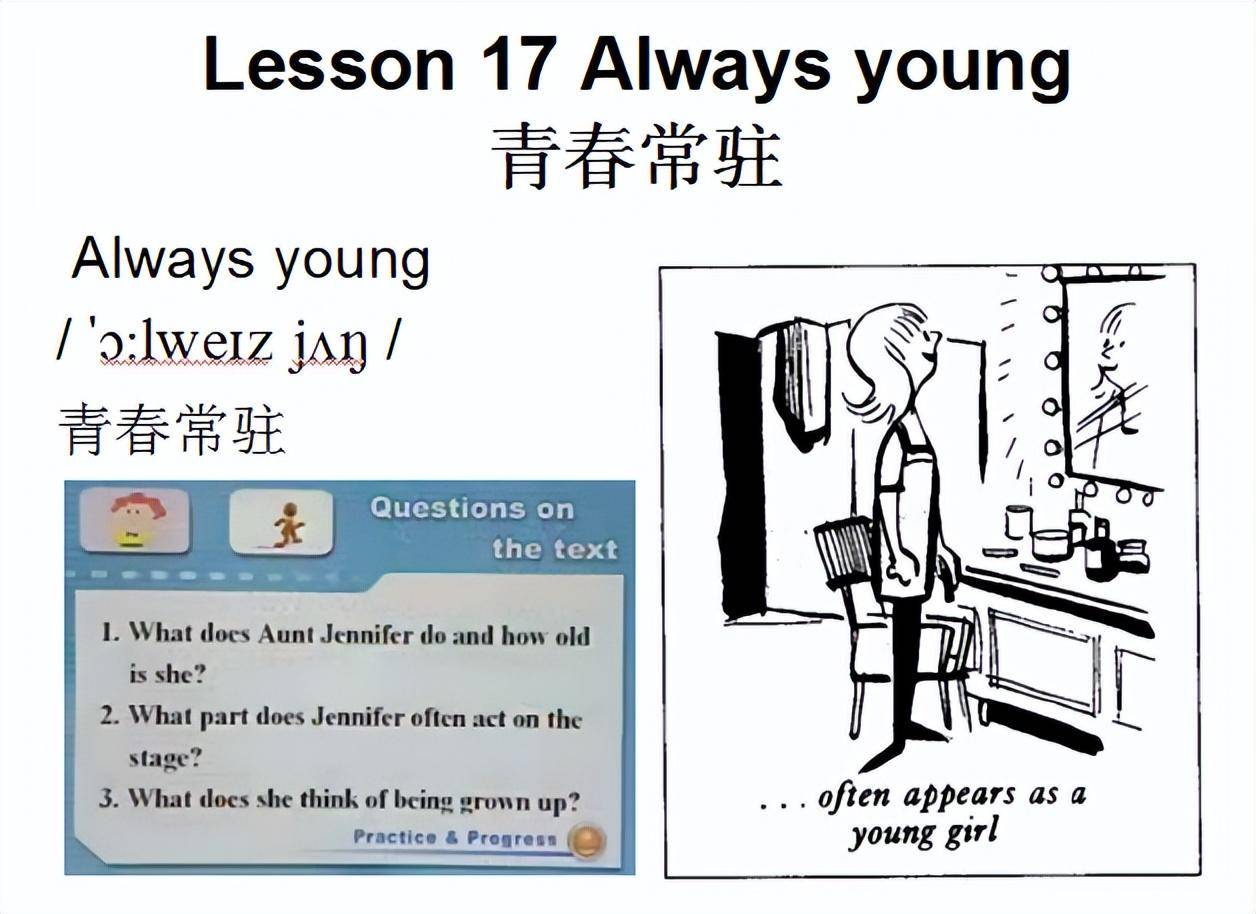 Lesson 17 Always young
青春常驻

Always young
/ 'ɔ:lweɪz jʌŋ /
青春常驻

Questions on the text

1. What does Aunt Jennifer do and how old is she?
2. What part does Jennifer often act on the stage?
3. What does she think of being grown up?

Practice & Progress

. . . often appears as a young girl